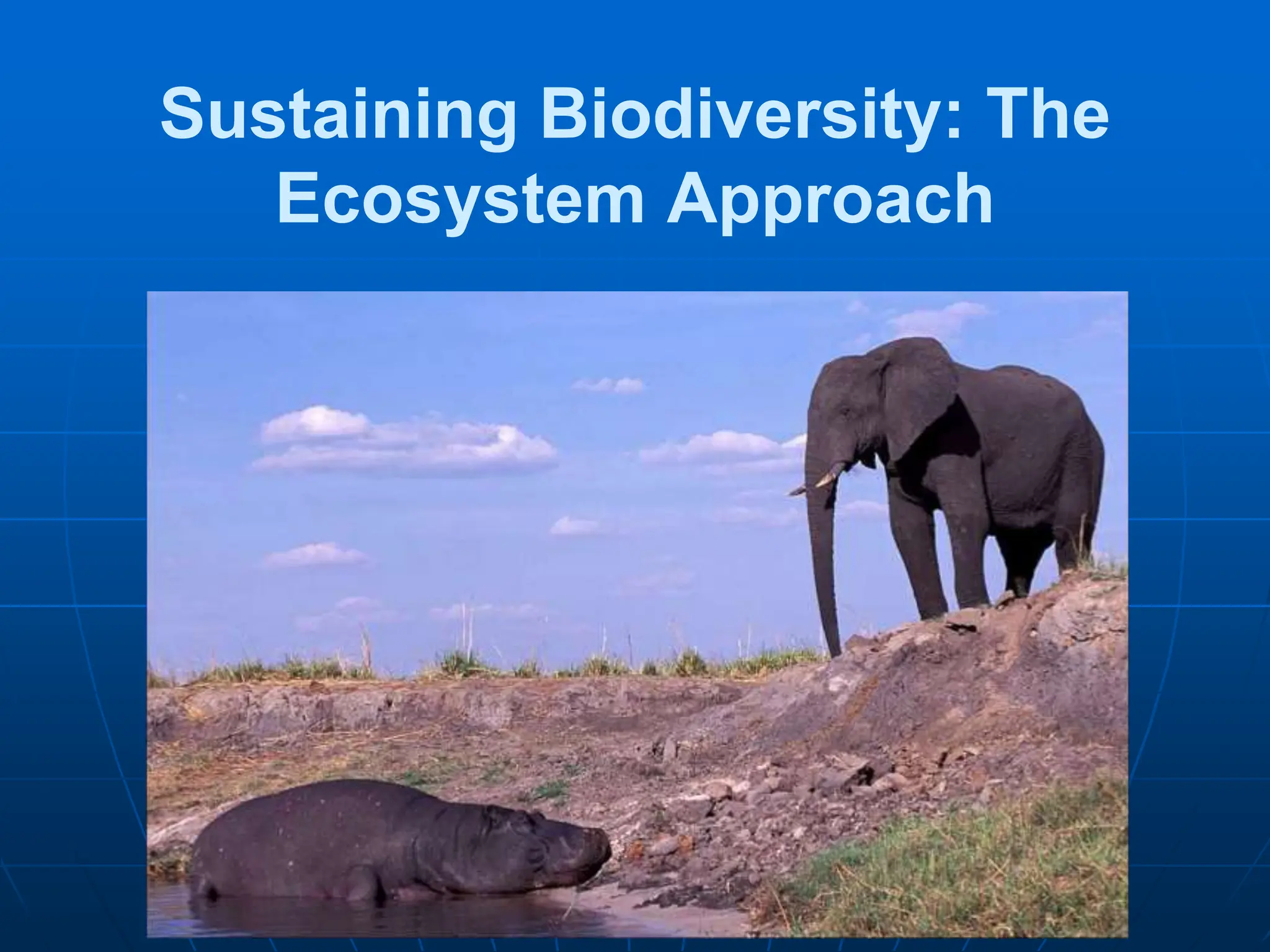 Sustaining Biodiversity: The Ecosystem Approach